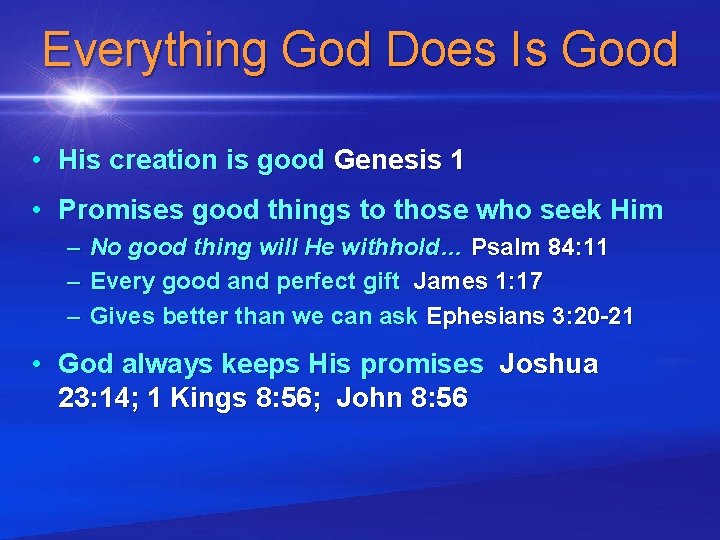 Everything God Does Is Good

• His creation is good Genesis 1

• Promises good things to those who seek Him
– No good thing will He withhold… Psalm 84:11
– Every good and perfect gift James 1:17
– Gives better than we can ask Ephesians 3:20-21

• God always keeps His promises Joshua 23:14; 1 Kings 8:56; John 8:56